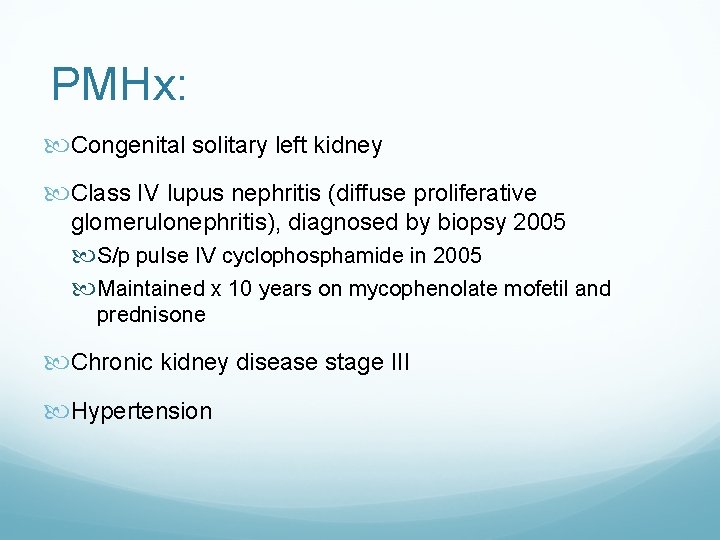 PMHx:

Congenital solitary left kidney

Class IV lupus nephritis (diffuse proliferative glomerulonephritis), diagnosed by biopsy 2005

S/p pulse IV cyclophosphamide in 2005

Maintained x 10 years on mycophenolate mofetil and prednisone

Chronic kidney disease stage III

Hypertension